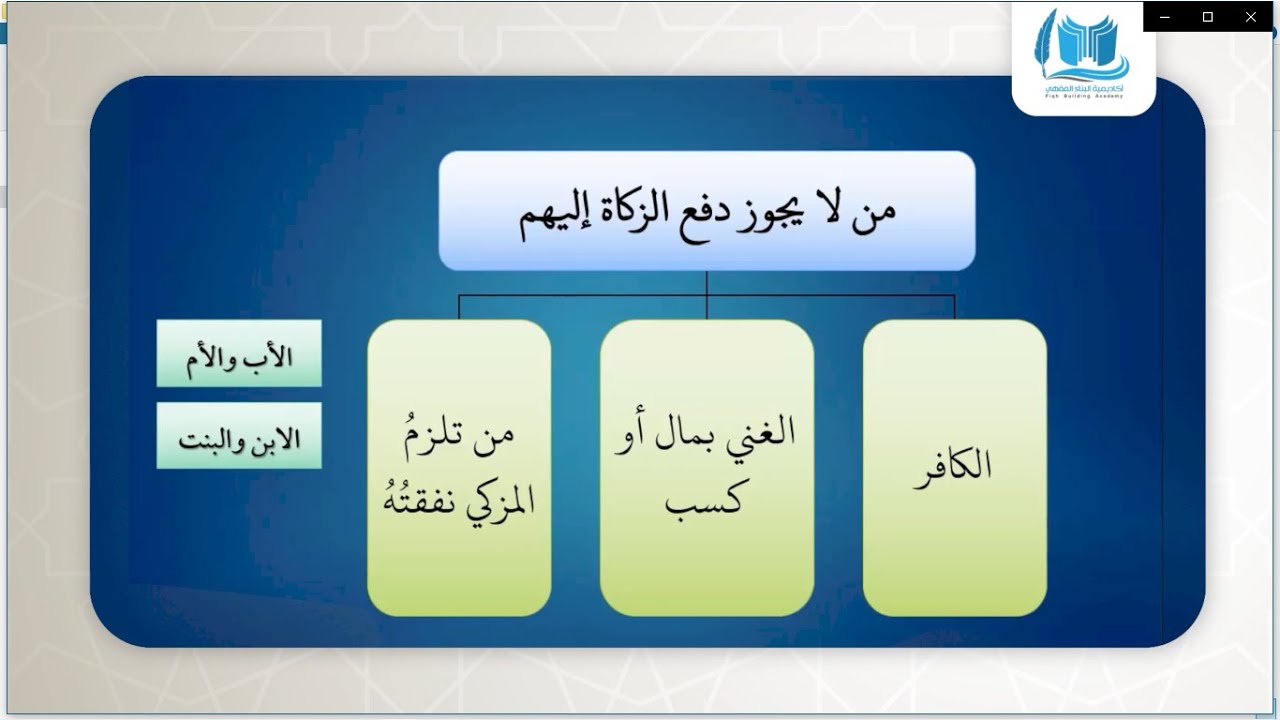 أكاديمية البناء الفقهي
Fiqh Building Academy

من لا يجوز دفع الزكاة إليهم

الكافر

الغني بمال أو كسب

من تلزمُ المزكي نفقتُهُ

الأب والأم

الابن والبنت